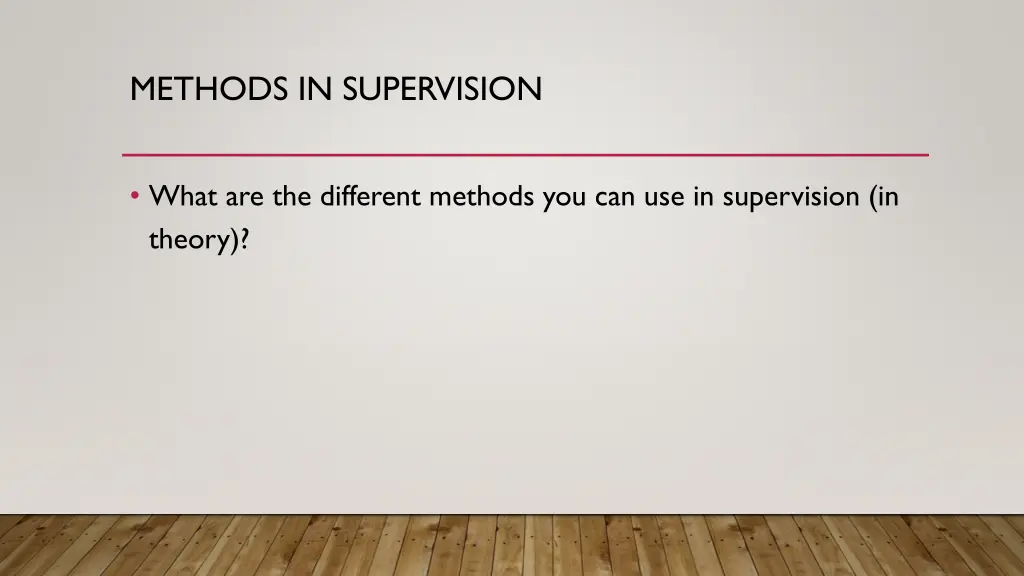 METHODS IN SUPERVISION

• What are the different methods you can use in supervision (in theory)?